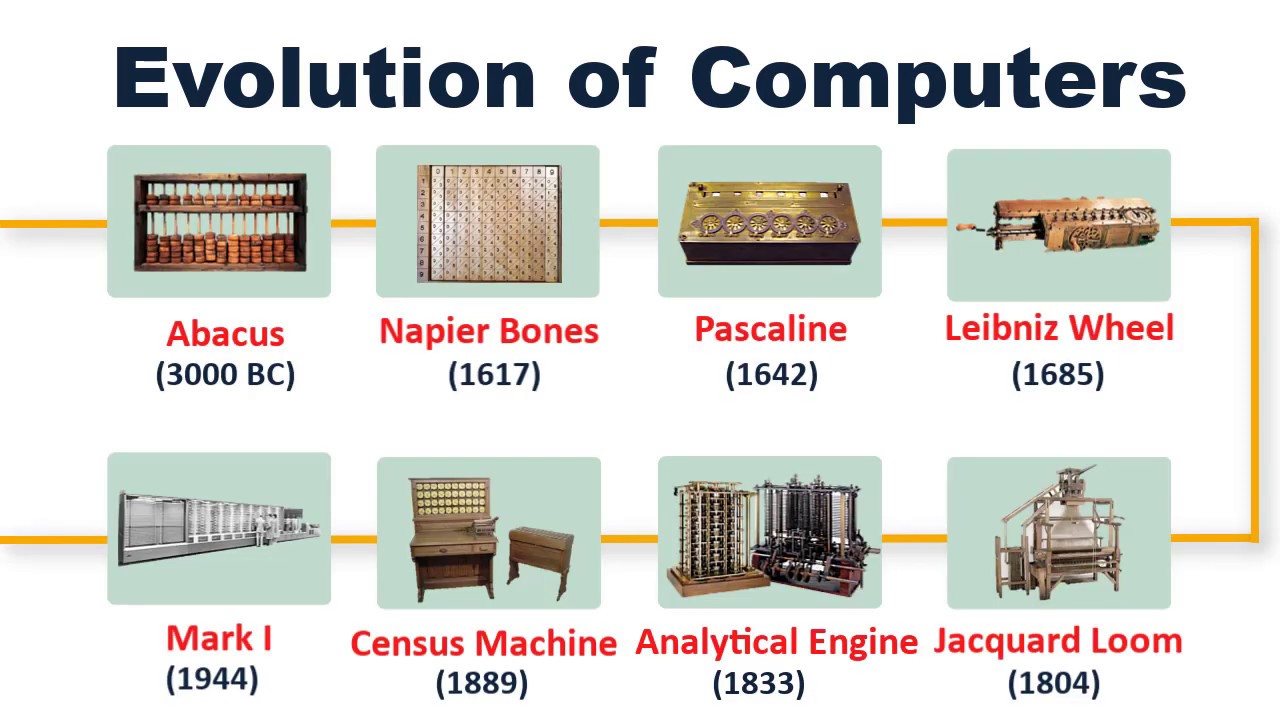 Evolution of Computers

Abacus
(3000 BC)

Napier Bones
(1617)

Pascaline
(1642)

Leibniz Wheel
(1685)

Mark I
(1944)

Census Machine
(1889)

Analytical Engine
(1833)

Jacquard Loom
(1804)